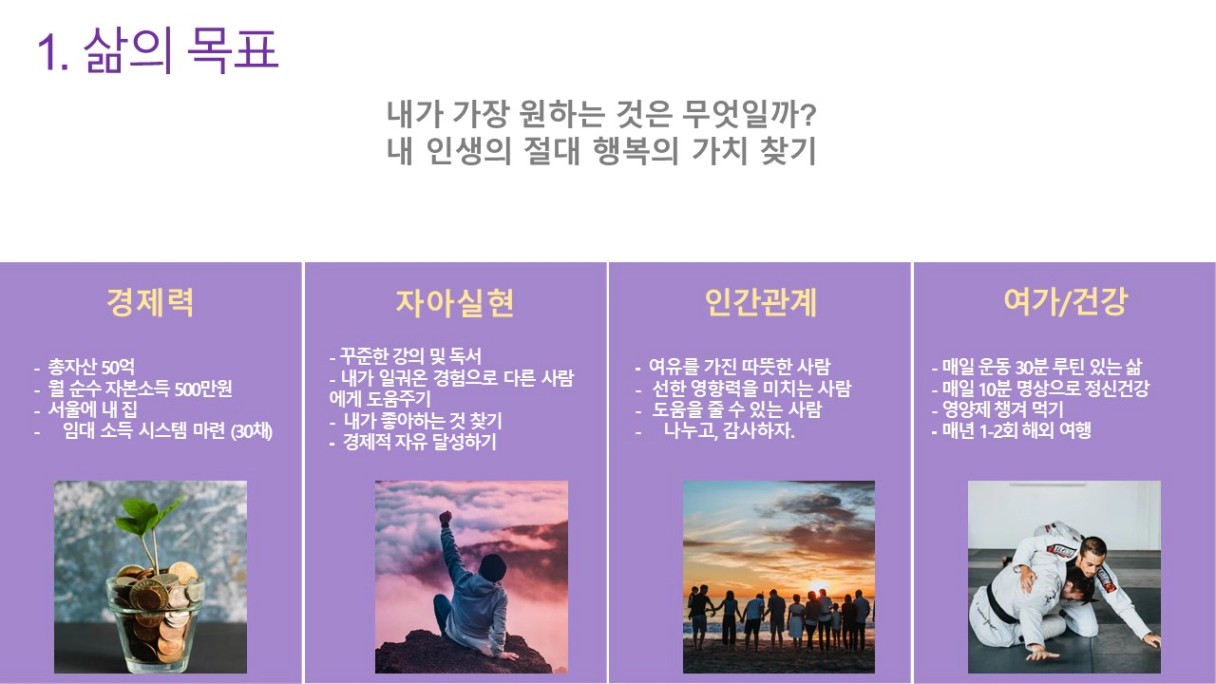 1. 삶의 목표

내가 가장 원하는 것은 무엇일까?
내 인생의 절대 행복의 가치 찾기

경제력

- 총자산 50억
- 월 순수 자본소득 500만원
- 서울에 내 집
- 임대 소득 시스템 마련 (30채)

자아실현

- 꾸준한 강의 및 독서
- 내가 일궈온 경험으로 다른 사람에게 도움주기
- 내가 좋아하는 것 찾기
- 경제적 자유 달성하기

인간관계

- 여유를 가진 따뜻한 사람
- 선한 영향력을 미치는 사람
- 도움을 줄 수 있는 사람
- 나누고, 감사하자.

여가/건강

- 매일 운동 30분 루틴 있는 삶
- 매일 10분 명상으로 정신건강
- 영양제 챙겨 먹기
- 매년 1-2회 해외 여행